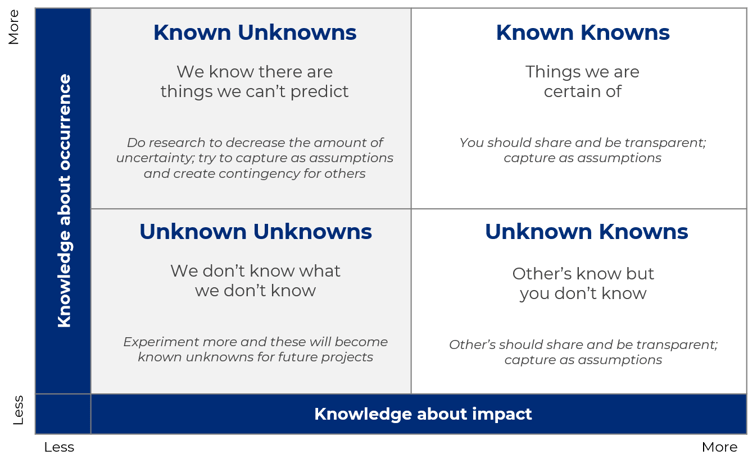 More

Knowledge about occurrence

Less

Known Unknowns

We know there are things we can't predict

Do research to decrease the amount of uncertainty; try to capture as assumptions and create contingency for others

Known Knowns

Things we are certain of

You should share and be transparent; capture as assumptions

Unknown Unknowns

We don't know what we don't know

Experiment more and these will become known unknowns for future projects

Unknown Knowns

Other's know but you don't know

Other's should share and be transparent; capture as assumptions

Knowledge about impact

Less

More